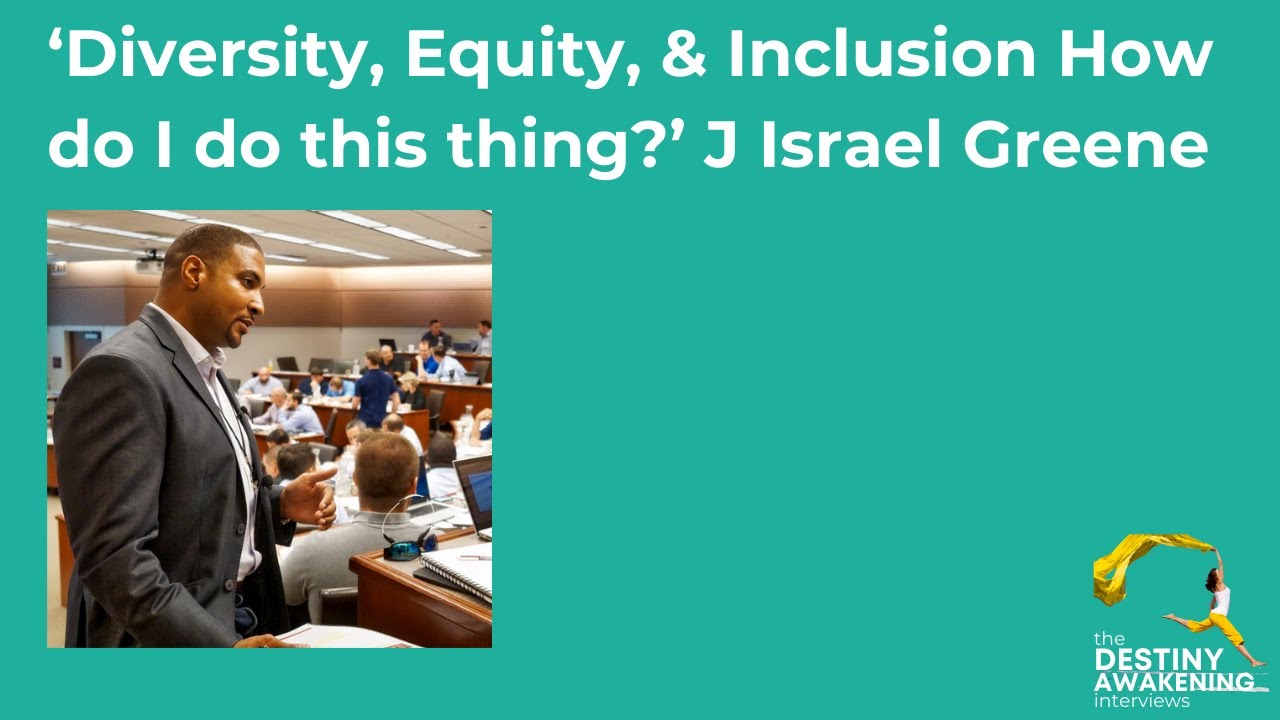 ‘Diversity, Equity, & Inclusion How do I do this thing?’ J Israel Greene

the
DESTINY
AWAKENING
interviews